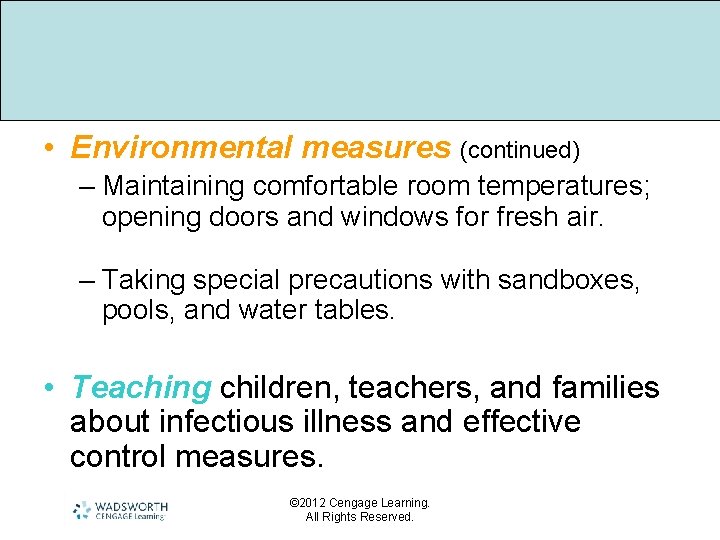 • Environmental measures (continued)

– Maintaining comfortable room temperatures; opening doors and windows for fresh air.

– Taking special precautions with sandboxes, pools, and water tables.

• Teaching children, teachers, and families about infectious illness and effective control measures.

WADSWORTH CENGAGE Learning

©2012 Cengage Learning. All Rights Reserved.